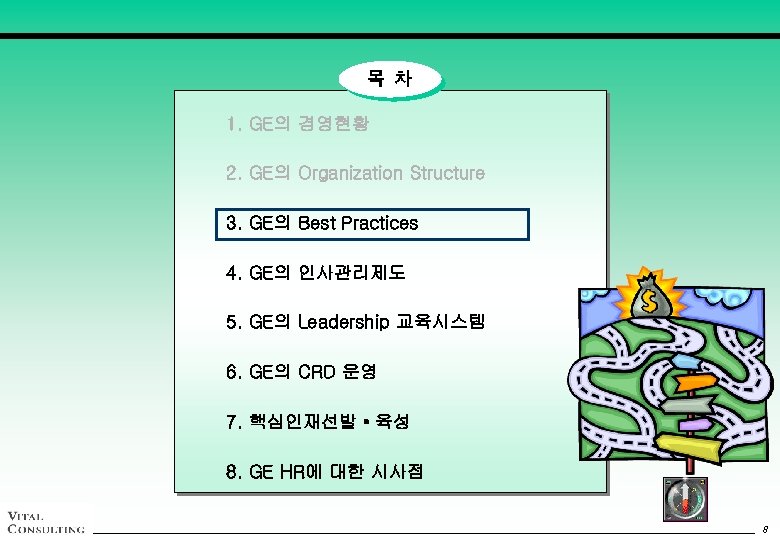 목 차

1. GE의 경영현황

2. GE의 Organization Structure

3. GE의 Best Practices

4. GE의 인사관리제도

5. GE의 Leadership 교육시스템

6. GE의 CRD 운영

7. 핵심인재선발 • 육성

8. GE HR에 대한 시사점

$

VITAL CONSULTING

8